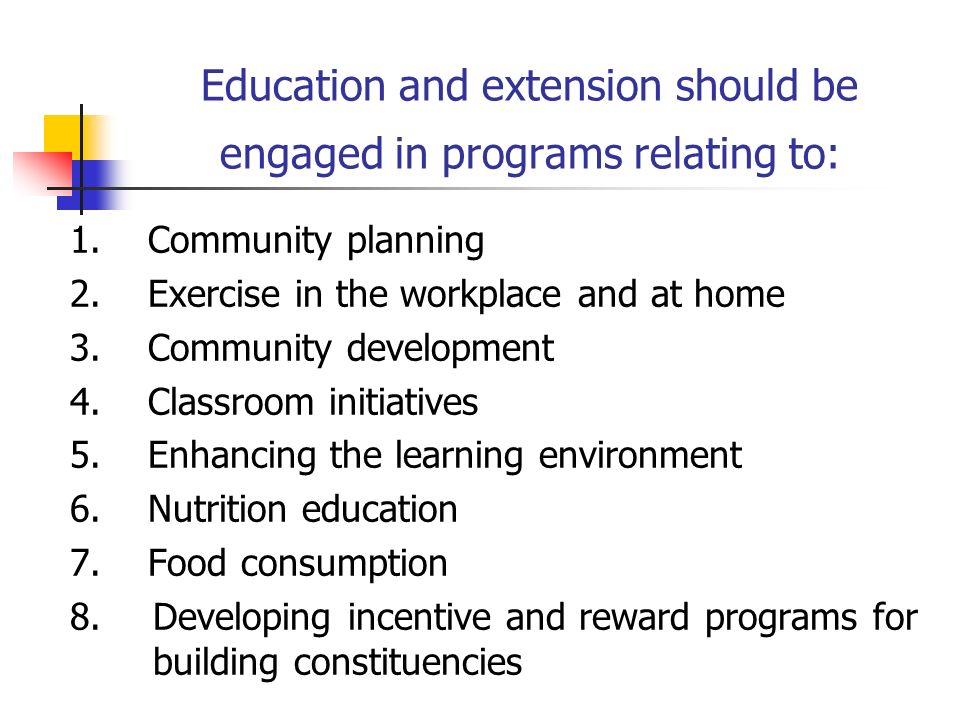 Education and extension should be engaged in programs relating to:

1. Community planning
2. Exercise in the workplace and at home
3. Community development
4. Classroom initiatives
5. Enhancing the learning environment
6. Nutrition education
7. Food consumption
8. Developing incentive and reward programs for building constituencies